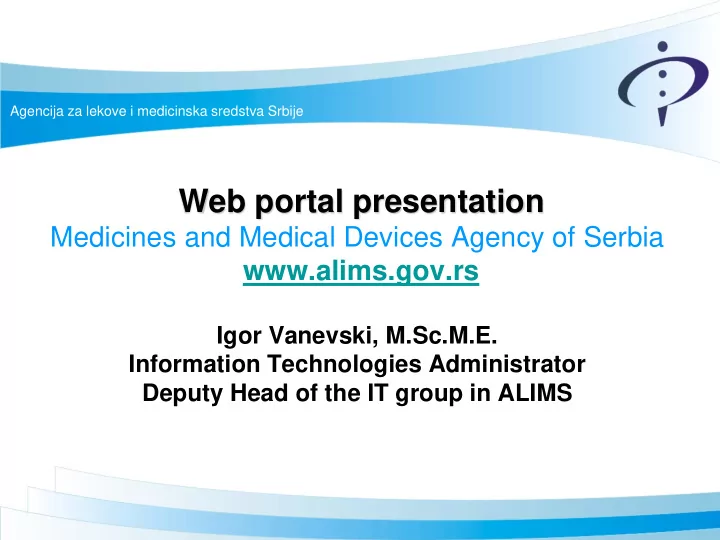 Agencija za lekove i medicinska sredstva Srbije

Web portal presentation
Medicines and Medical Devices Agency of Serbia
www.alims.gov.rs

Igor Vanevski, M.Sc.M.E.
Information Technologies Administrator
Deputy Head of the IT group in ALIMS